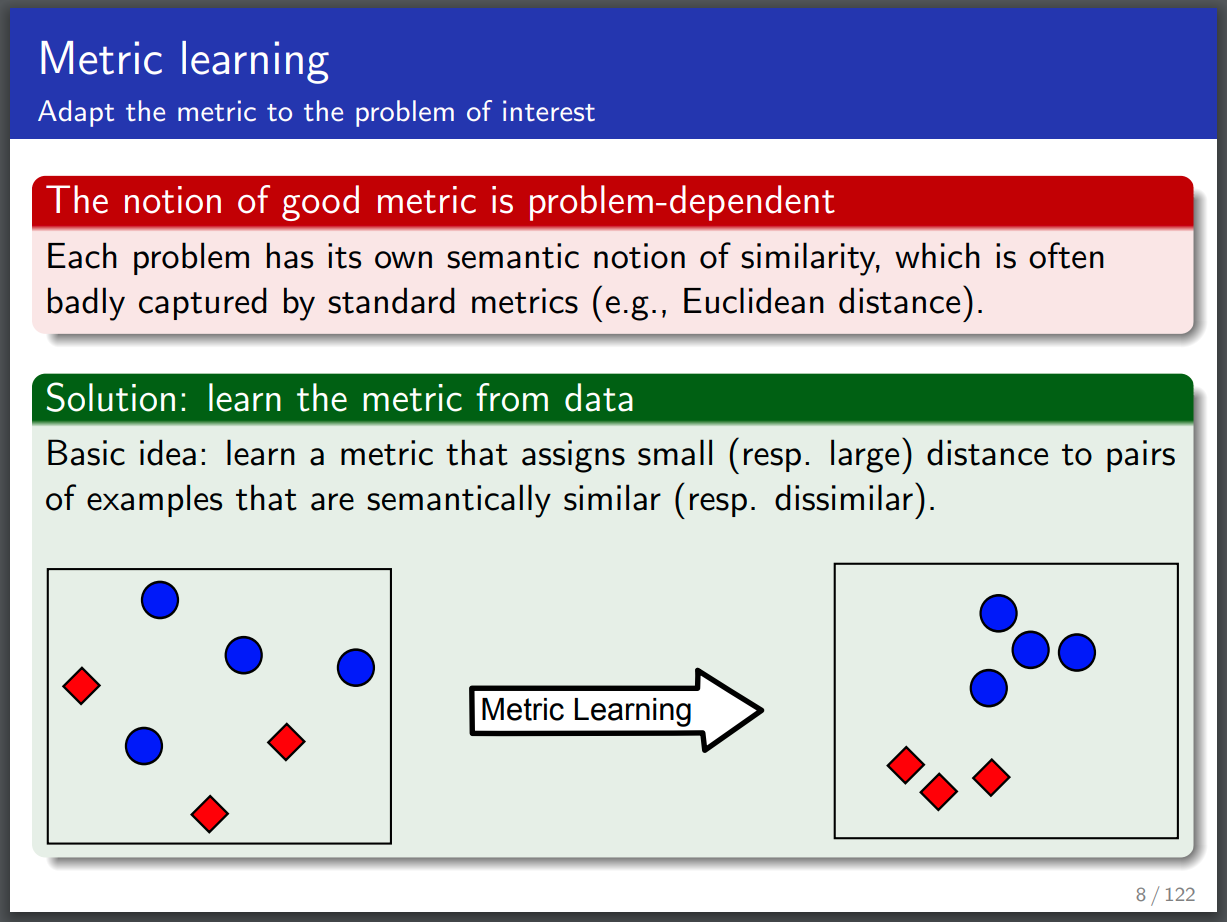 Metric learning
Adapt the metric to the problem of interest

The notion of good metric is problem-dependent
Each problem has its own semantic notion of similarity, which is often badly captured by standard metrics (e.g., Euclidean distance).

Solution: learn the metric from data
Basic idea: learn a metric that assigns small (resp. large) distance to pairs of examples that are semantically similar (resp. dissimilar).

Metric Learning

8 / 122